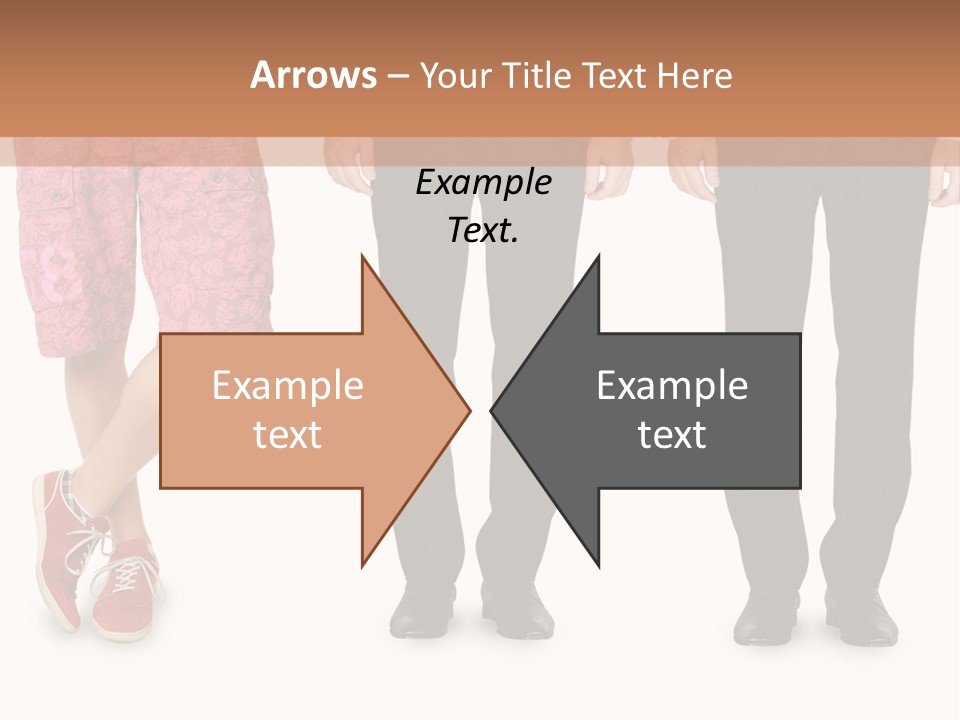 Arrows – Your Title Text Here

Example Text.

Example text

Example text